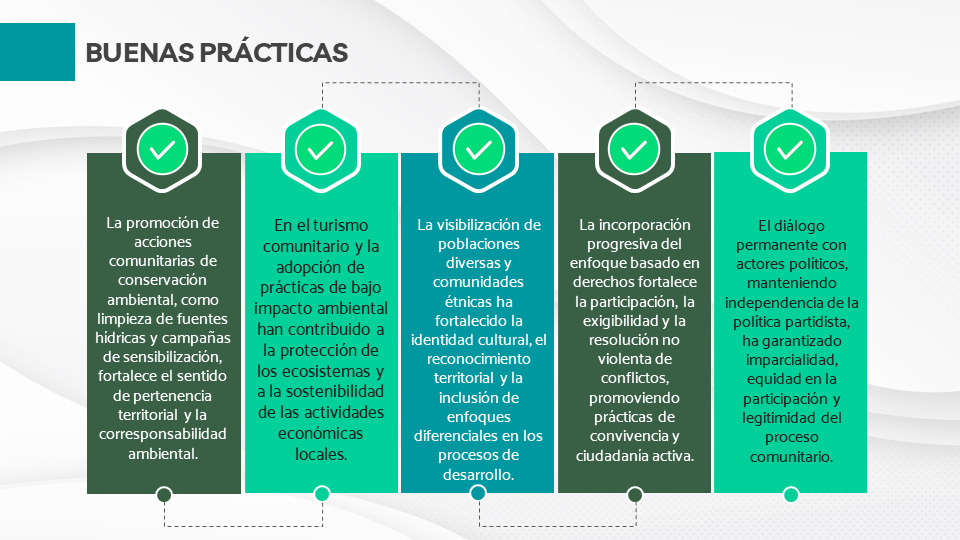 BUENAS PRÁCTICAS

La promoción de acciones comunitarias de conservación ambiental, como limpieza de fuentes hídricas y campañas de sensibilización, fortalece el sentido de pertenencia territorial y la corresponsabilidad ambiental.

En el turismo comunitario y la adopción de prácticas de bajo impacto ambiental han contribuido a la protección de los ecosistemas y a la sostenibilidad de las actividades económicas locales.

La visibilización de poblaciones diversas y comunidades étnicas ha fortalecido la identidad cultural, el reconocimiento territorial y la inclusión de enfoques diferenciales en los procesos de desarrollo.

La incorporación progresiva del enfoque basado en derechos fortalece la participación, la exigibilidad y la resolución no violenta de conflictos, promoviendo prácticas de convivencia y ciudadanía activa.

El diálogo permanente con actores políticos, manteniendo independencia de la política partidista, ha garantizado imparcialidad, equidad en la participación y legitimidad del proceso comunitario.